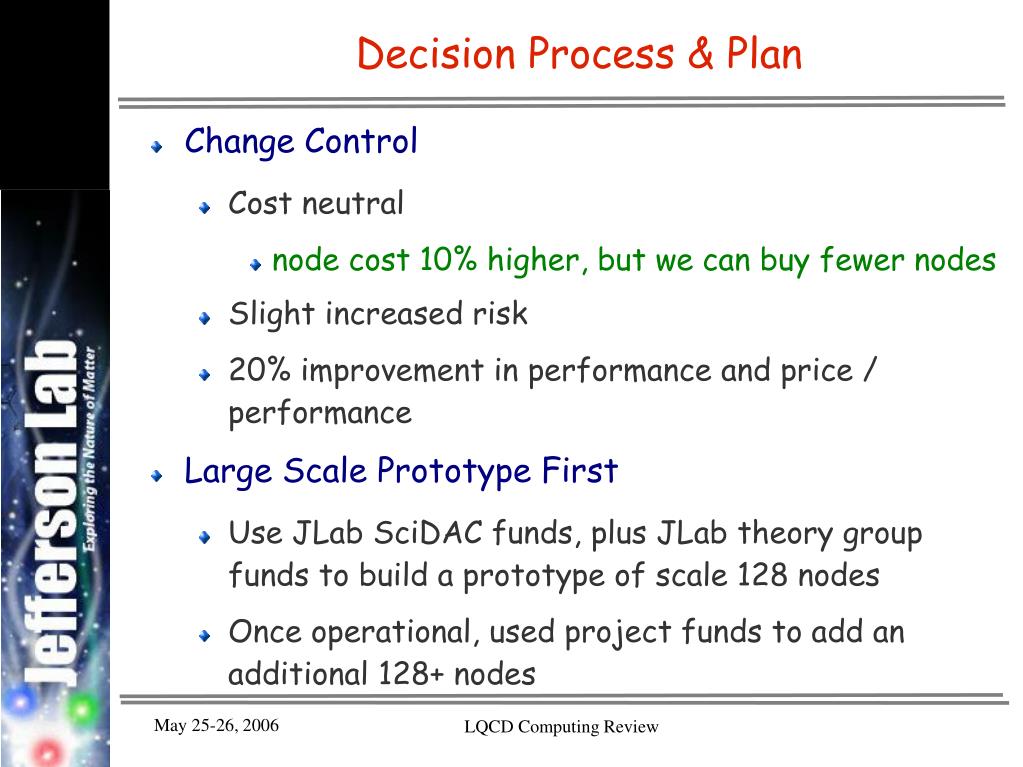 Jefferson Lab
Exploring the Nature of Matter

Decision Process & Plan

Change Control

Cost neutral

node cost 10% higher, but we can buy fewer nodes

Slight increased risk

20% improvement in performance and price / performance

Large Scale Prototype First

Use JLab SciDAC funds, plus JLab theory group funds to build a prototype of scale 128 nodes

Once operational, used project funds to add an additional 128+ nodes

May 25-26, 2006

LQCD Computing Review